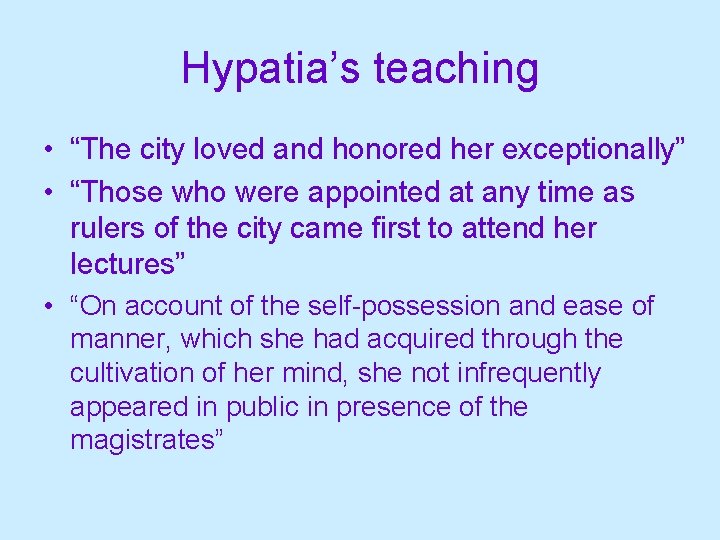 Hypatia’s teaching

• “The city loved and honored her exceptionally”
• “Those who were appointed at any time as rulers of the city came first to attend her lectures”
• “On account of the self-possession and ease of manner, which she had acquired through the cultivation of her mind, she not infrequently appeared in public in presence of the magistrates”